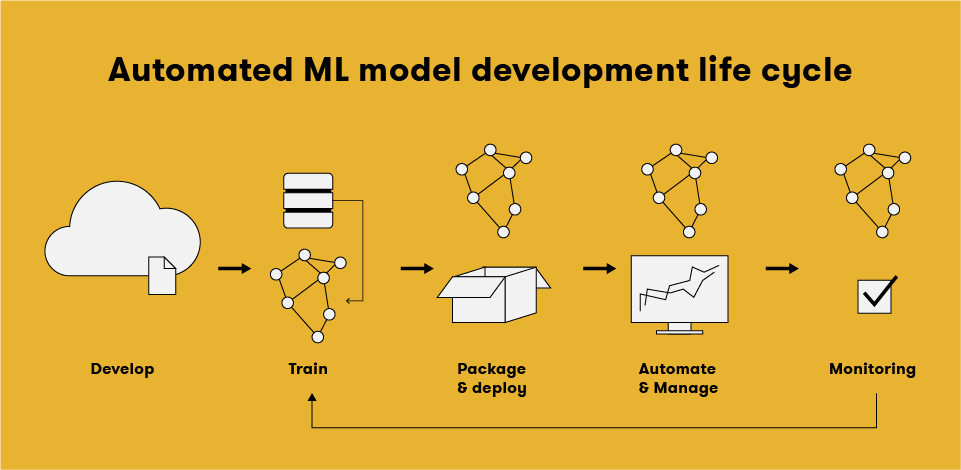 Automated ML model development life cycle

Develop

Train

Package & deploy

Automate & Manage

Monitoring